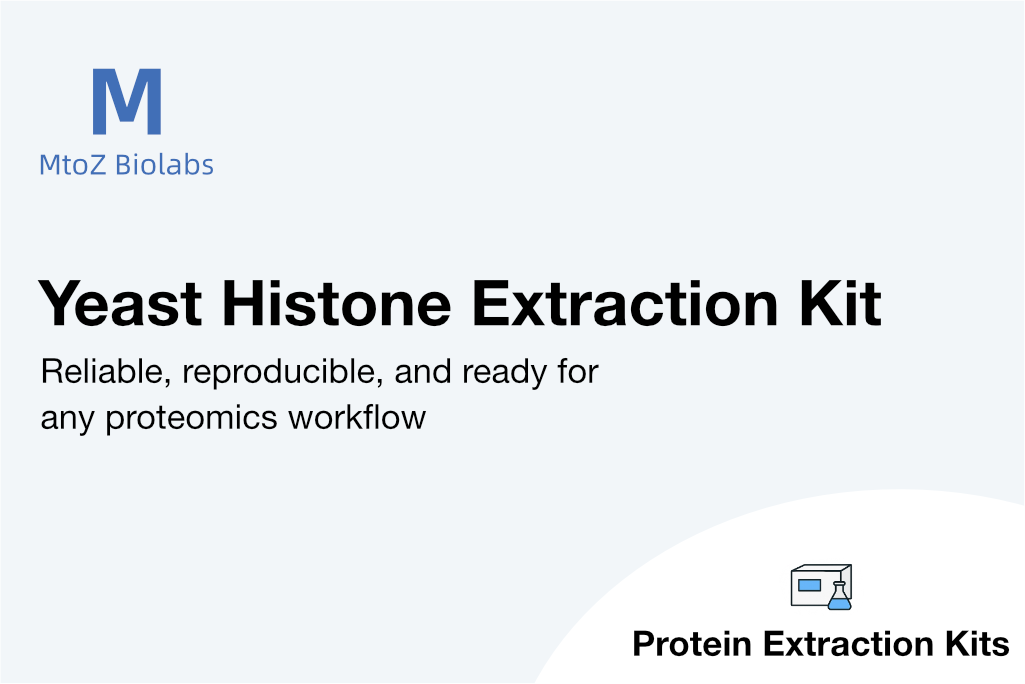 M
MtoZ Biolabs

Yeast Histone Extraction Kit

Reliable, reproducible, and ready for any proteomics workflow

Protein Extraction Kits